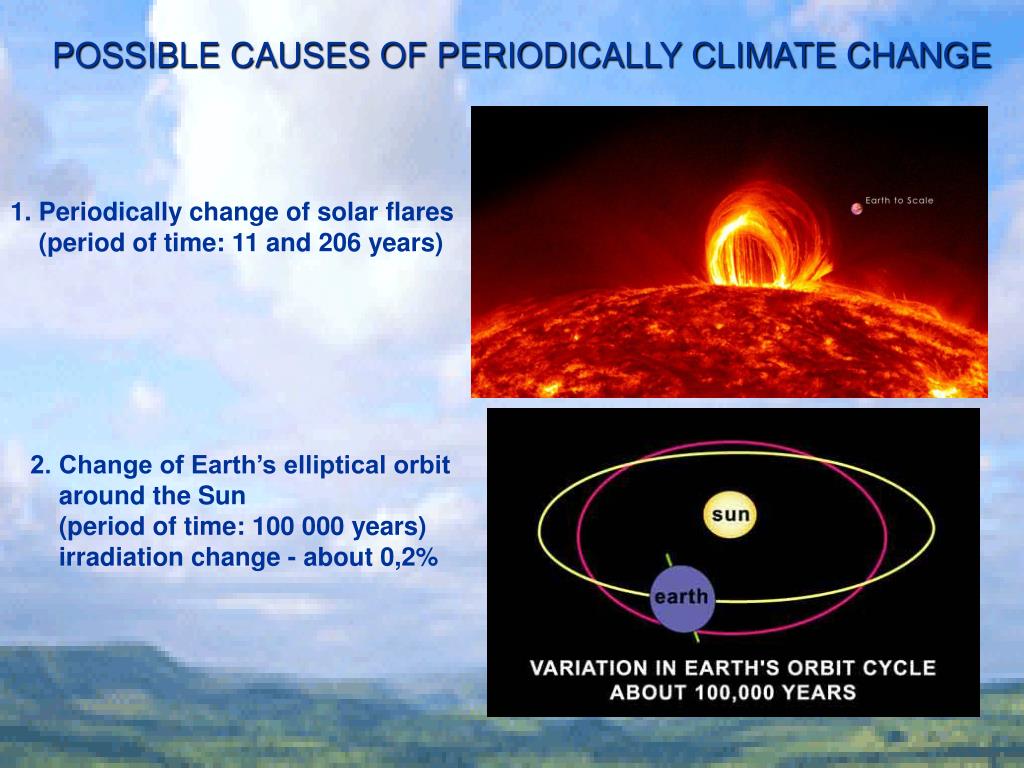 POSSIBLE CAUSES OF PERIODICALLY CLIMATE CHANGE

1. Periodically change of solar flares (period of time: 11 and 206 years)

Earth to Scale

2. Change of Earth's elliptical orbit around the Sun (period of time: 100 000 years) irradiation change - about 0,2%

sun

earth

VARIATION IN EARTH'S ORBIT CYCLE ABOUT 100,000 YEARS